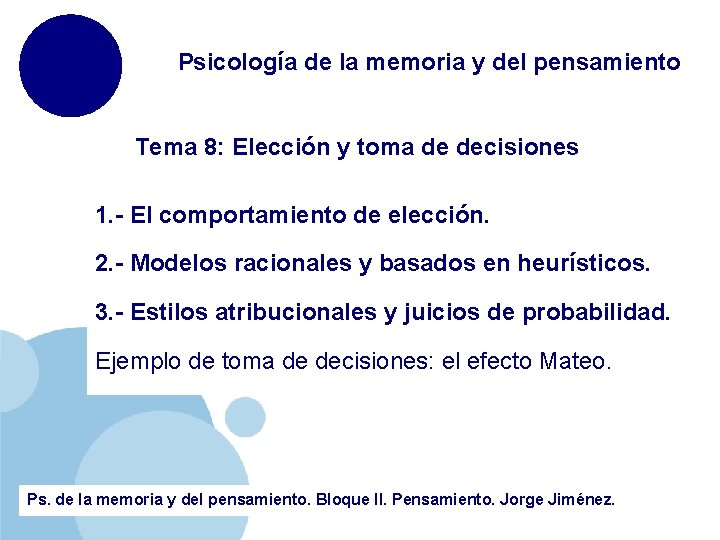 Psicología de la memoria y del pensamiento

Tema 8: Elección y toma de decisiones

1.- El comportamiento de elección.

2.- Modelos racionales y basados en heurísticos.

3.- Estilos atribucionales y juicios de probabilidad.

Ejemplo de toma de decisiones: el efecto Mateo.

Ps. de la memoria y del pensamiento. Bloque II. Pensamiento. Jorge Jiménez.